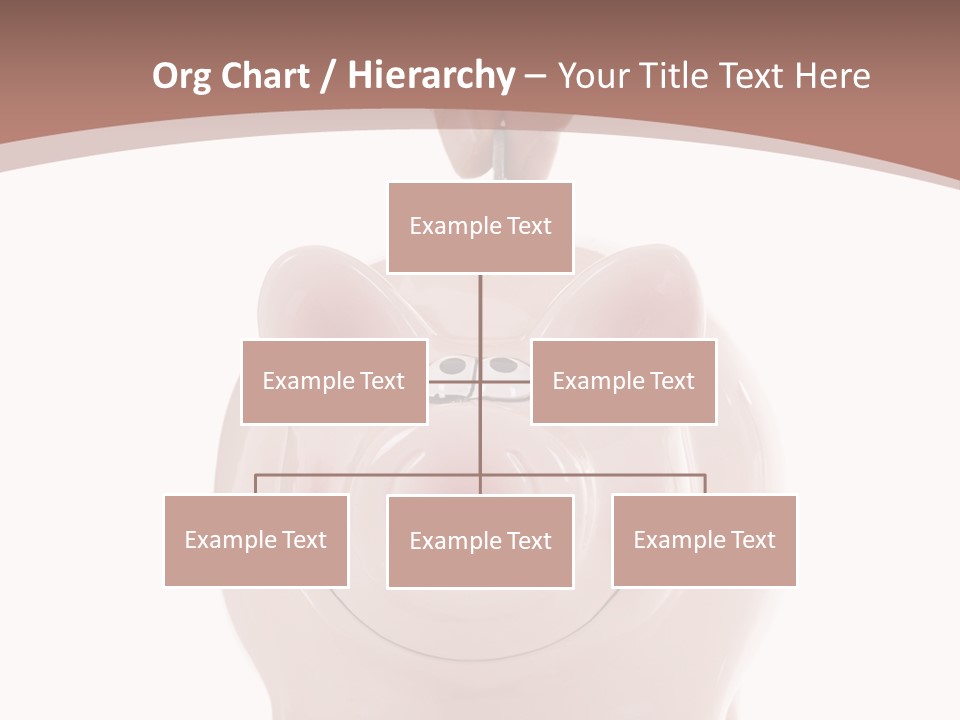 Org Chart / Hierarchy – Your Title Text Here

Example Text

Example Text

Example Text

Example Text

Example Text

Example Text